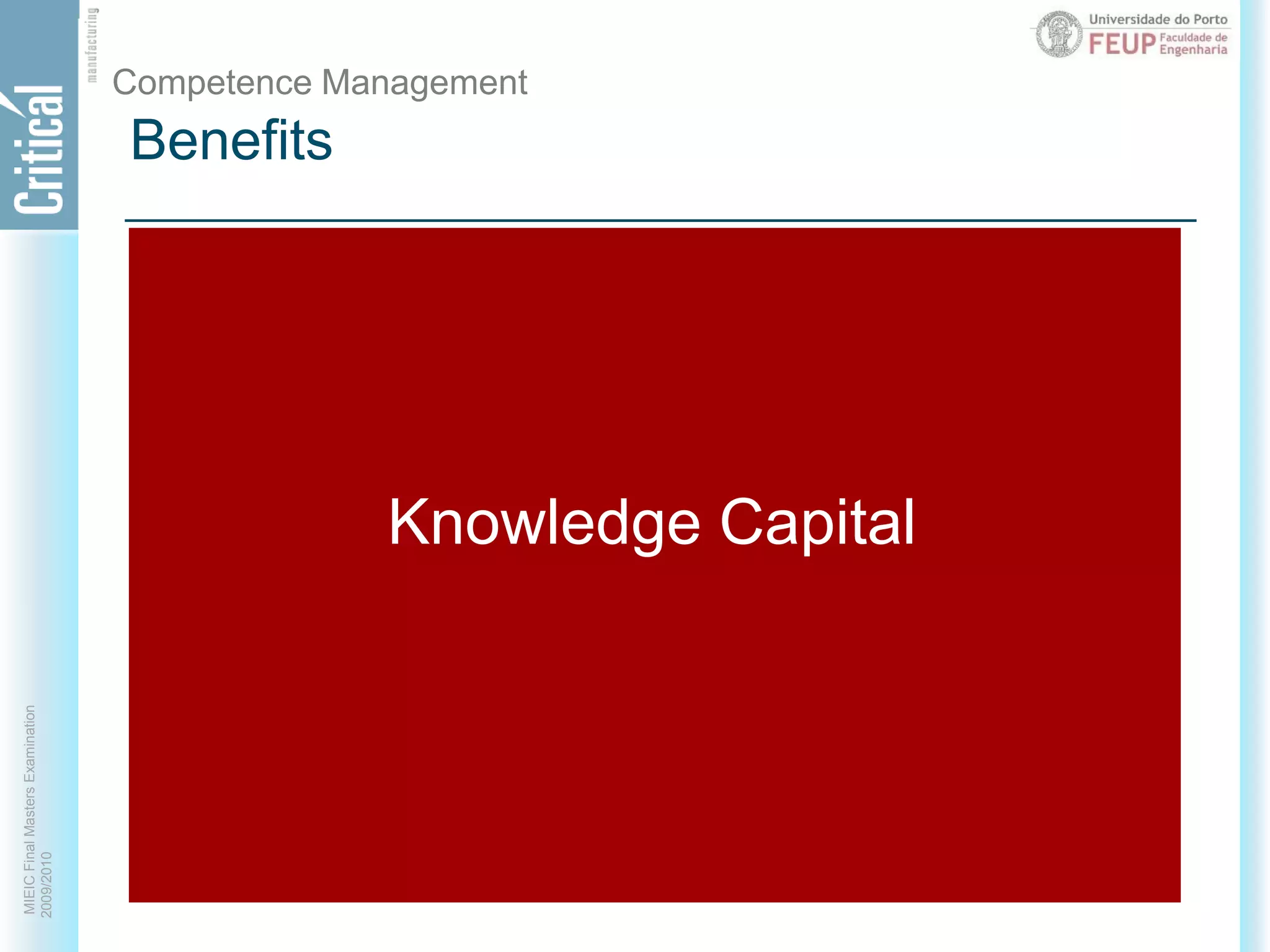 Critical manufacturing

Universidade do Porto
FEUP Faculdade de Engenharia

Competence Management
Benefits

Knowledge Capital

MIEIC Final Masters Examination
2009/2010